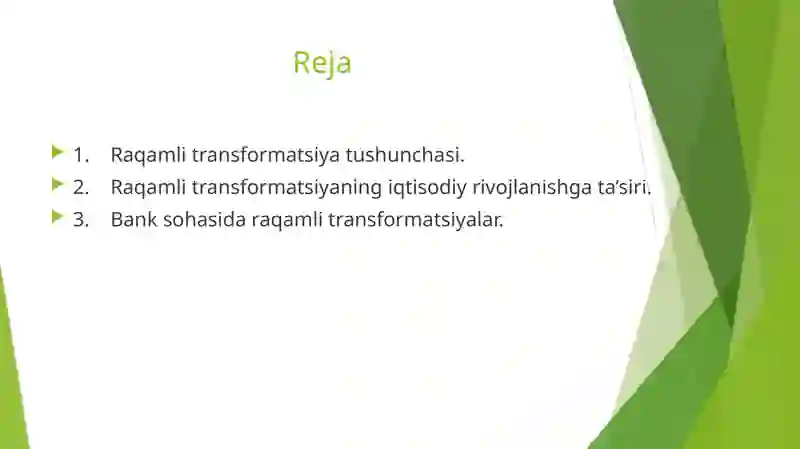 Reja

1. Raqamli transformatsiya tushunchasi.
2. Raqamli transformatsiyaning iqtisodiy rivojlanishga ta’siri.
3. Bank sohasida raqamli transformatsiyalar.